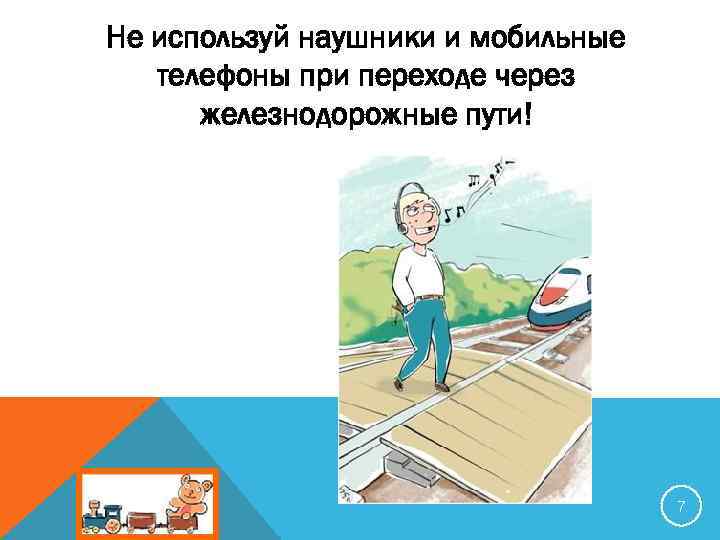 Не используй наушники и мобильные телефоны при переходе через железнодорожные пути!

7